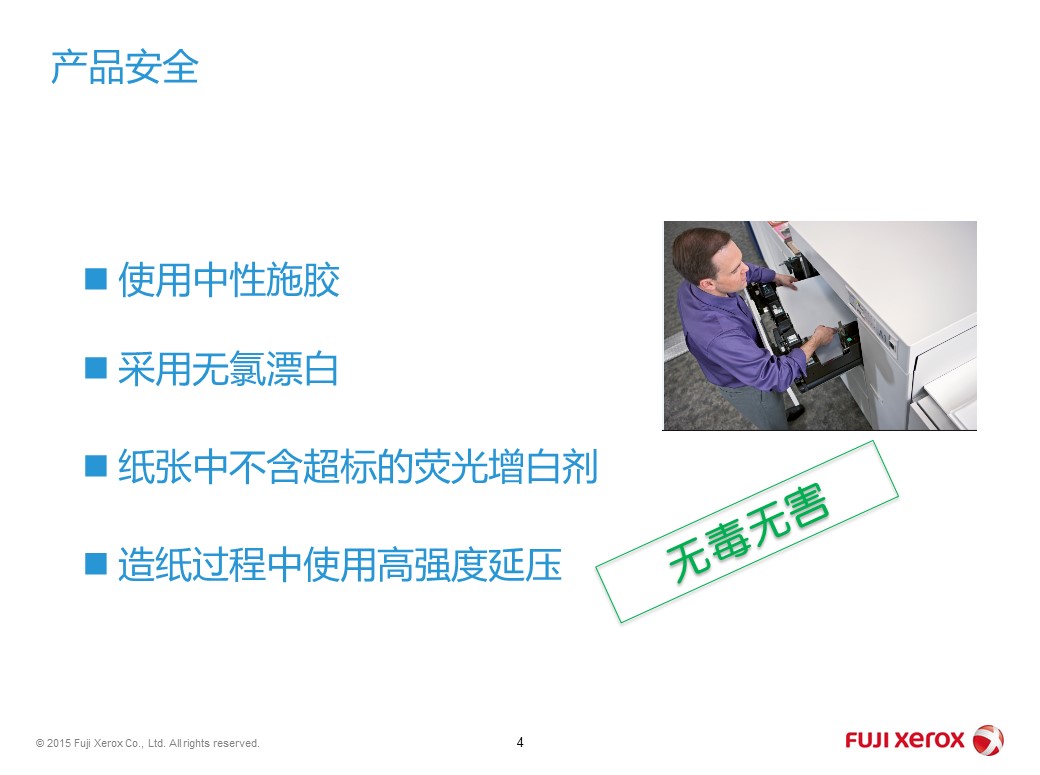 产品安全

■ 使用中性施胶

■ 采用无氯漂白

■ 纸张中不含超标的荧光增白剂

■ 造纸过程中使用高强度延压

无毒无害

© 2015 Fuji Xerox Co., Ltd. All rights reserved.

4

FUJI XEROX